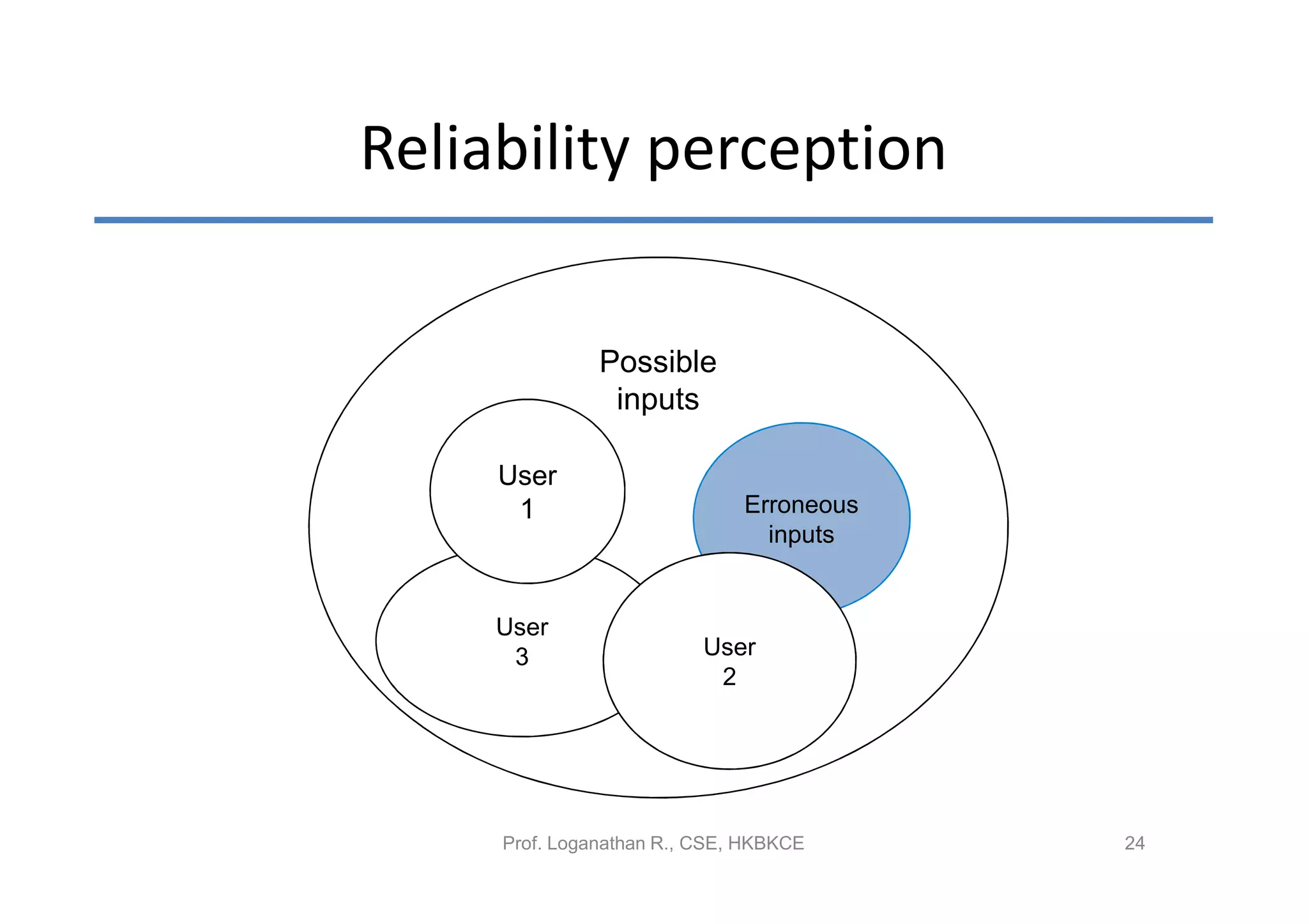 Reliability perception

Possible inputs

User 1

Erroneous inputs

User 3

User 2

Prof. Loganathan R., CSE, HKBKCE

24